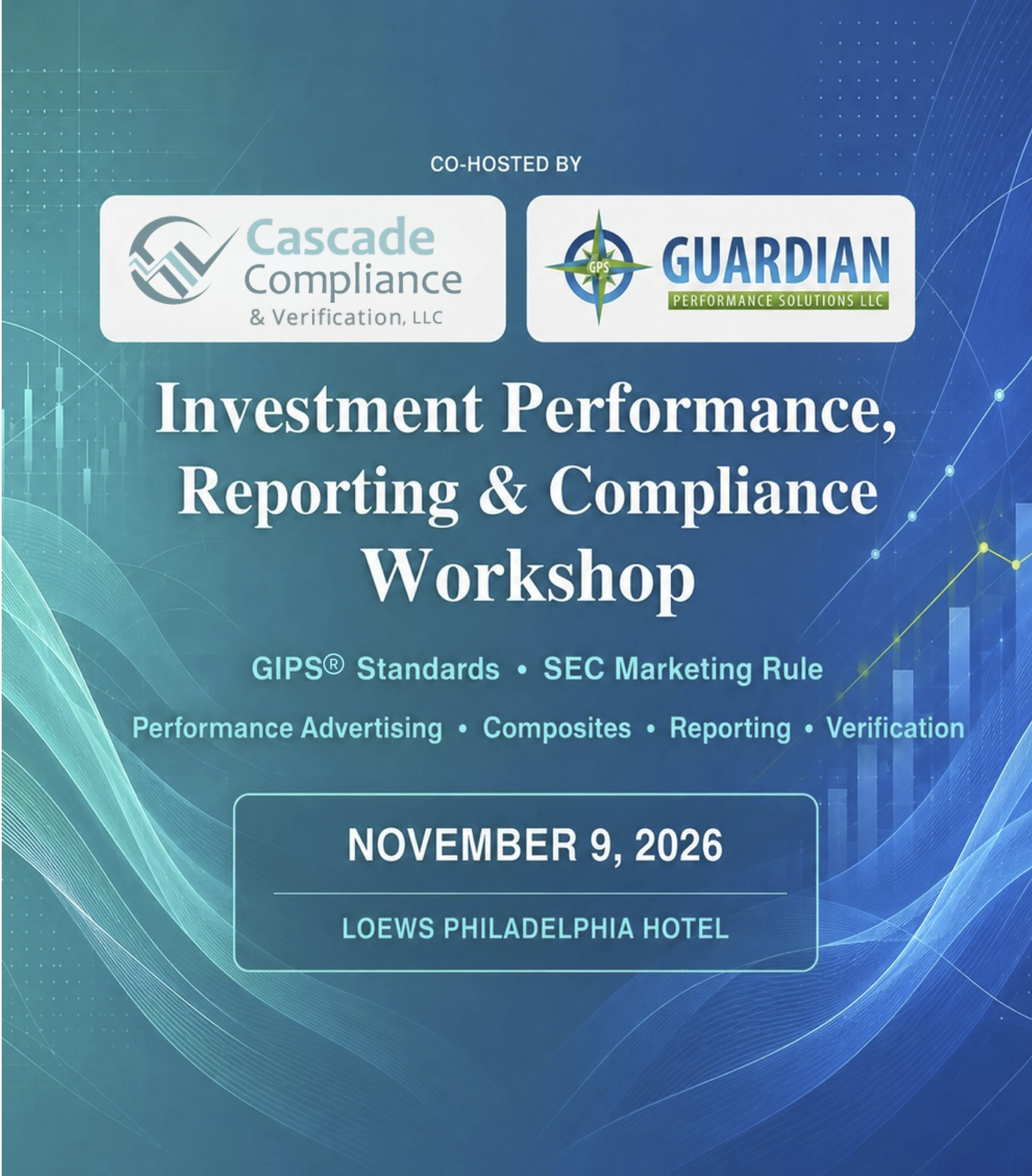 CO-HOSTED BY

Cascade
Compliance
& Verification, LLC

GPS
GUARDIAN
PERFORMANCE SOLUTIONS LLC

Investment Performance, Reporting & Compliance Workshop

GIPS® Standards • SEC Marketing Rule

Performance Advertising • Composites • Reporting • Verification

NOVEMBER 9, 2026

LOEWS PHILADELPHIA HOTEL